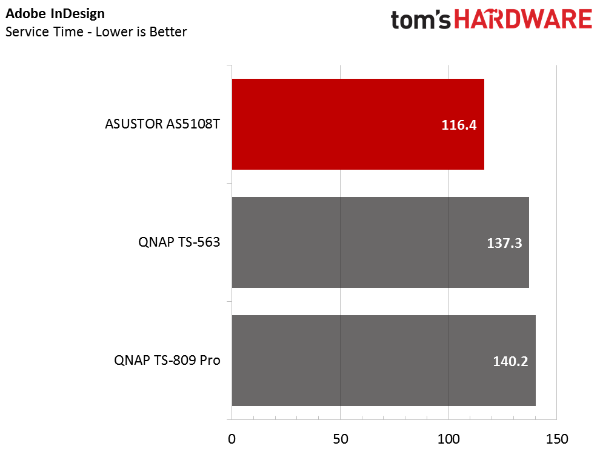 Adobe InDesign
Service Time - Lower is Better

tom's HARDWARE

ASUSTOR AS5108T 116.4

QNAP TS-563 137.3

QNAP TS-809 Pro 140.2

0 50 100 150